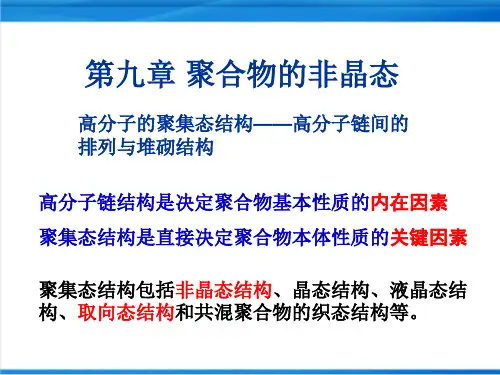 第九章 聚合物的非晶态

高分子的聚集态结构——高分子链间的排列与堆砌结构

高分子链结构是决定聚合物基本性质的内在因素

聚集态结构是直接决定聚合物本体性质的关键因素

聚集态结构包括非晶态结构、晶态结构、液晶态结构、取向态结构和共混聚合物的织态结构等。